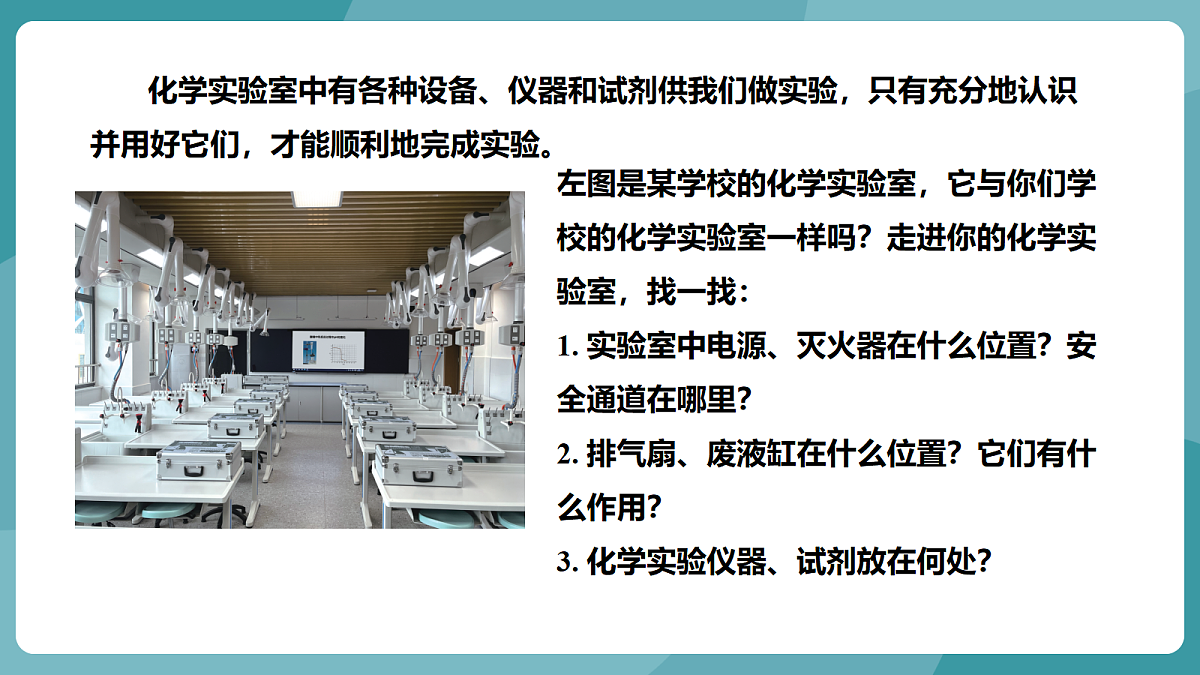 化学实验室中有各种设备、仪器和试剂供我们做实验，只有充分地认识并用好它们，才能顺利地完成实验。

左图是某学校的化学实验室，它与你们学校的化学实验室一样吗？走进你的化学实验室，找一找：

1. 实验室中电源、灭火器在什么位置？安全通道在哪里？

2. 排气扇、废液缸在什么位置？它们有什么作用？

3. 化学实验仪器、试剂放在何处？